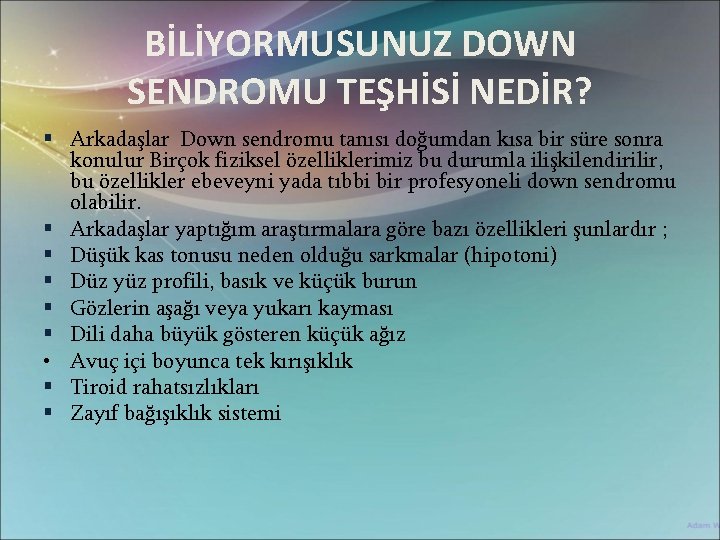 BİLİYORMUSUNUZ DOWN SENDROMU TEŞHİSİ NEDİR?

▪ Arkadaşlar Down sendromu tanısı doğumdan kısa bir süre sonra konulur Birçok fiziksel özelliklerimiz bu durumla ilişkilendirilir, bu özellikler ebeveyni yada tıbbi bir profesyoneli down sendromu olabilir.
▪ Arkadaşlar yaptığım araştırmalara göre bazı özellikleri şunlardır ;
▪ Düşük kas tonusu neden olduğu sarkmalar (hipotoni)
▪ Düz yüz profili, basık ve küçük burun
▪ Gözlerin aşağı veya yukarı kayması
▪ Dili daha büyük gösteren küçük ağız
• Avuç içi boyunca tek kırışıklık
▪ Tiroid rahatsızlıkları
▪ Zayıf bağışıklık sistemi

Adam W